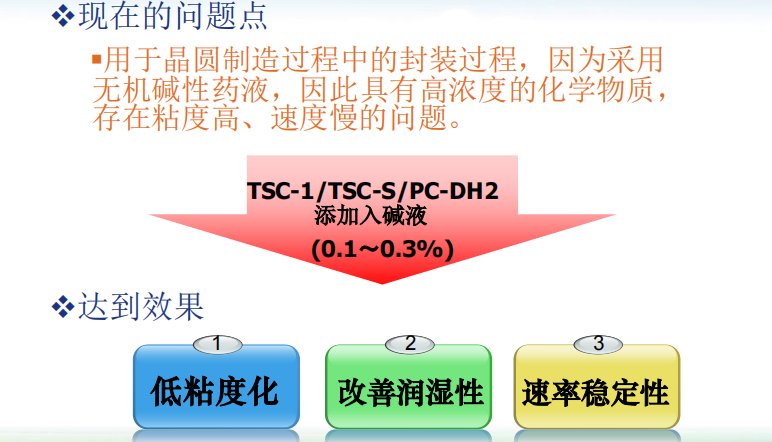 ❖现在的问题点

▪用于晶圆制造过程中的封装过程，因为采用无机碱性药液，因此具有高浓度的化学物质，存在粘度高、速度慢的问题。

TSC-1/TSC-S/PC-DH2
添加入碱液
(0.1~0.3%)

❖达到效果

1
低粘度化

2
改善润湿性

3
速率稳定性